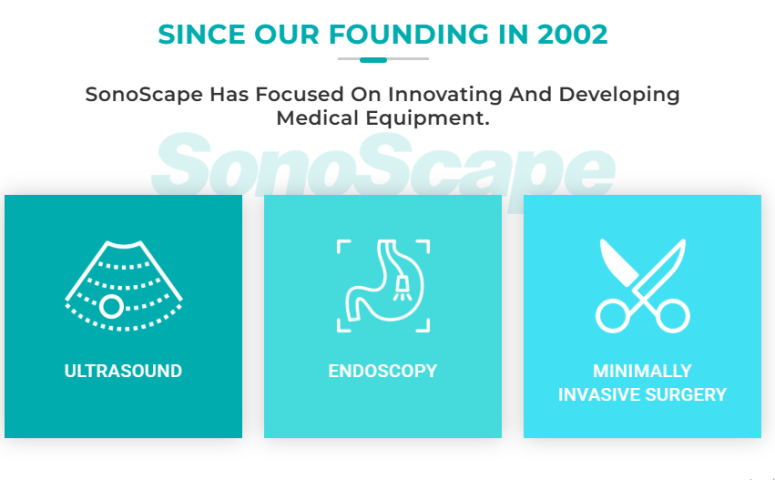 SINCE OUR FOUNDING IN 2002

SonoScape Has Focused On Innovating And Developing Medical Equipment.

SonoScape

ULTRASOUND

ENDOSCOPY

MINIMALLY INVASIVE SURGERY